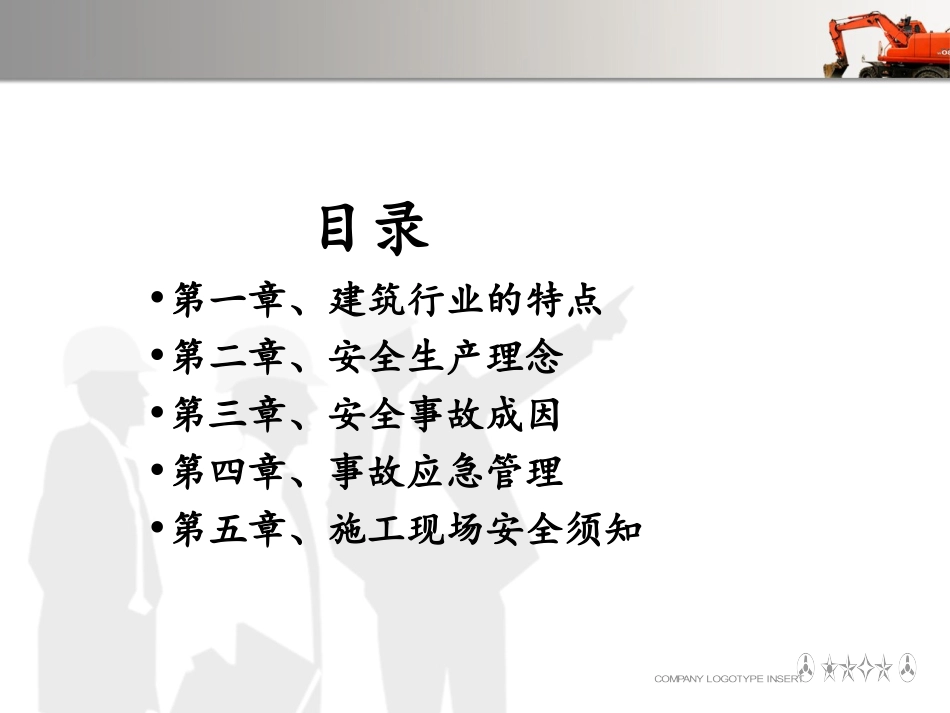 目录

• 第一章、建筑行业的特点
• 第二章、安全生产理念
• 第三章、安全事故成因
• 第四章、事故应急管理
• 第五章、施工现场安全须知

COMPANY LOGOTYPE INSERT